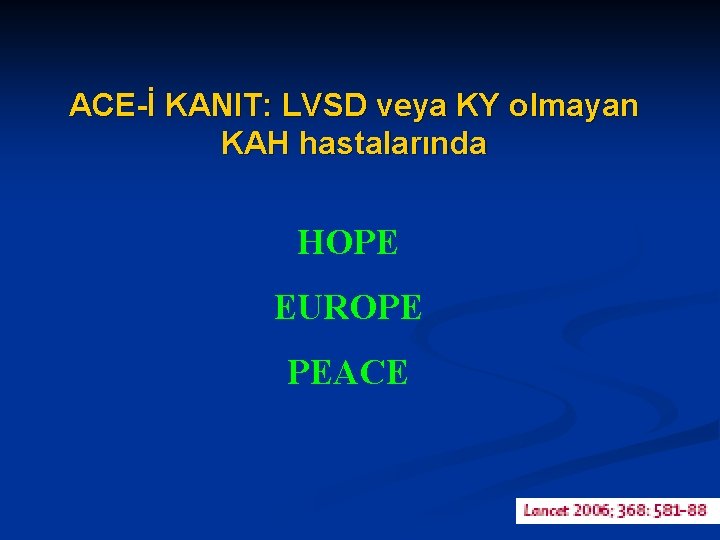 ACE-İ KANIT: LVSD veya KY olmayan KAH hastalarında

HOPE

EUROPE

PEACE

Lancet 2006; 368: 581-88